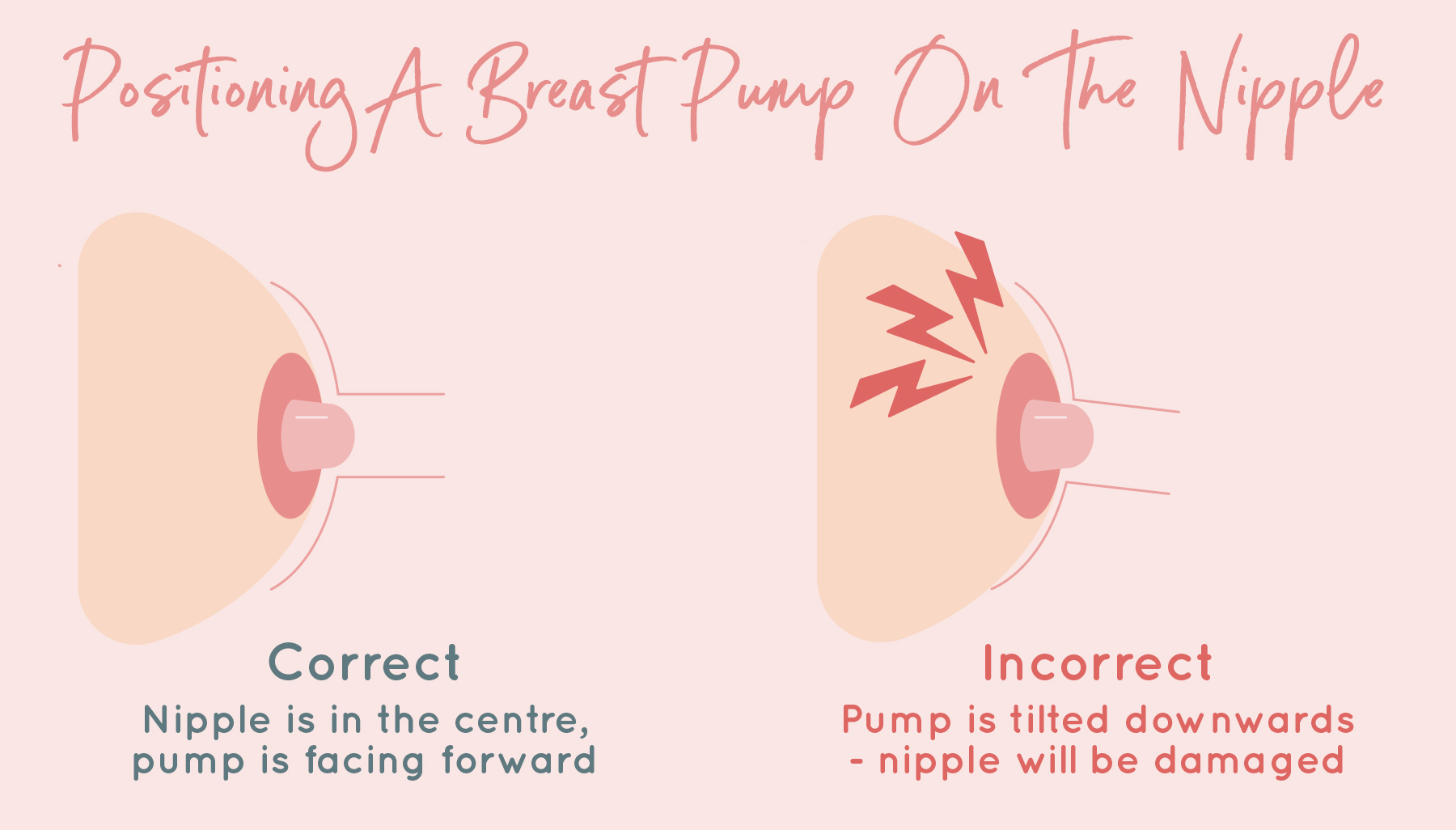 Positioning A Breast Pump On The Nipple

Correct

Nipple is in the centre, pump is facing forward

Incorrect

Pump is tilted downwards - nipple will be damaged